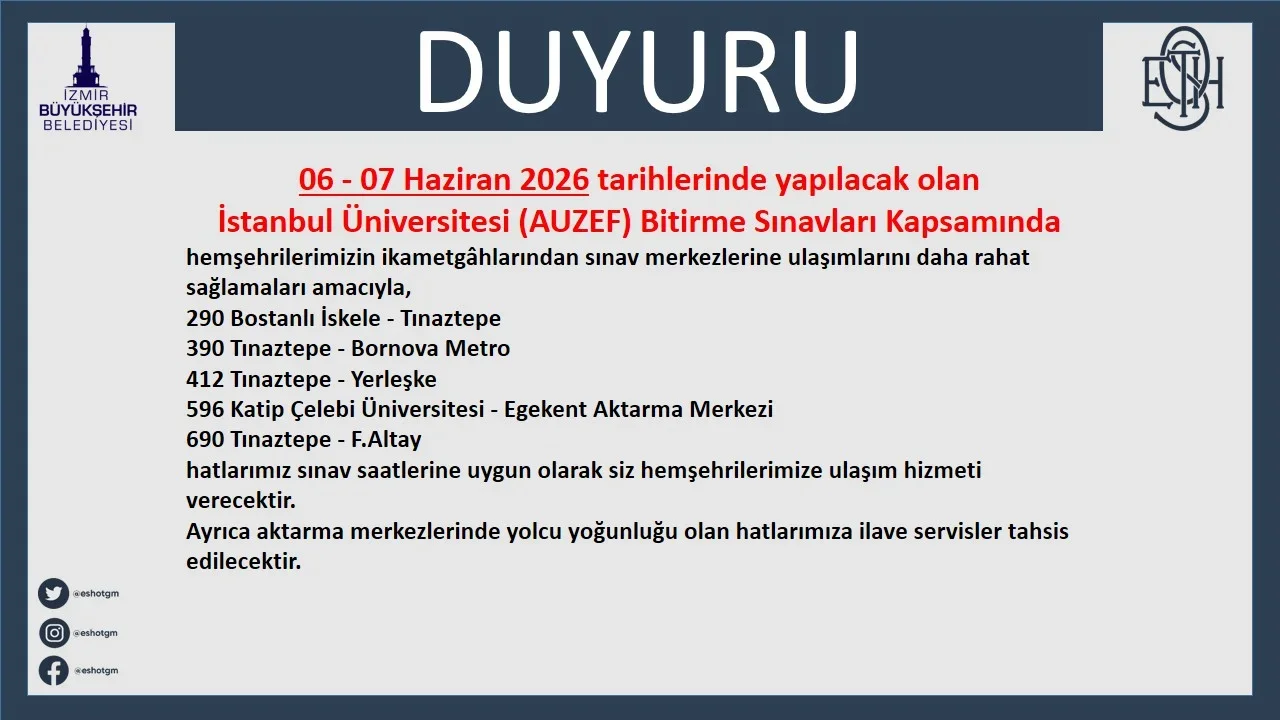 İZMİR
BÜYÜKŞEHİR
BELEDİYESİ

DUYURU

ESHOT

06 - 07 Haziran 2026 tarihlerinde yapılacak olan
İstanbul Üniversitesi (AUZEF) Bitirme Sınavları Kapsamında

hemşehrilerimizin ikametgâhlarından sınav merkezlerine ulaşımlarını daha rahat sağlamaları amacıyla,
290 Bostanlı İskele - Tınaztepe
390 Tınaztepe - Bornova Metro
412 Tınaztepe - Yerleşke
596 Katip Çelebi Üniversitesi - Egekent Aktarma Merkezi
690 Tınaztepe - F.Altay
hatlarımız sınav saatlerine uygun olarak siz hemşehrilerimize ulaşım hizmeti verecektir.
Ayrıca aktarma merkezlerinde yolcu yoğunluğu olan hatlarımıza ilave servisler tahsis edilecektir.

@eshotgm
@eshotgm
@eshotgm